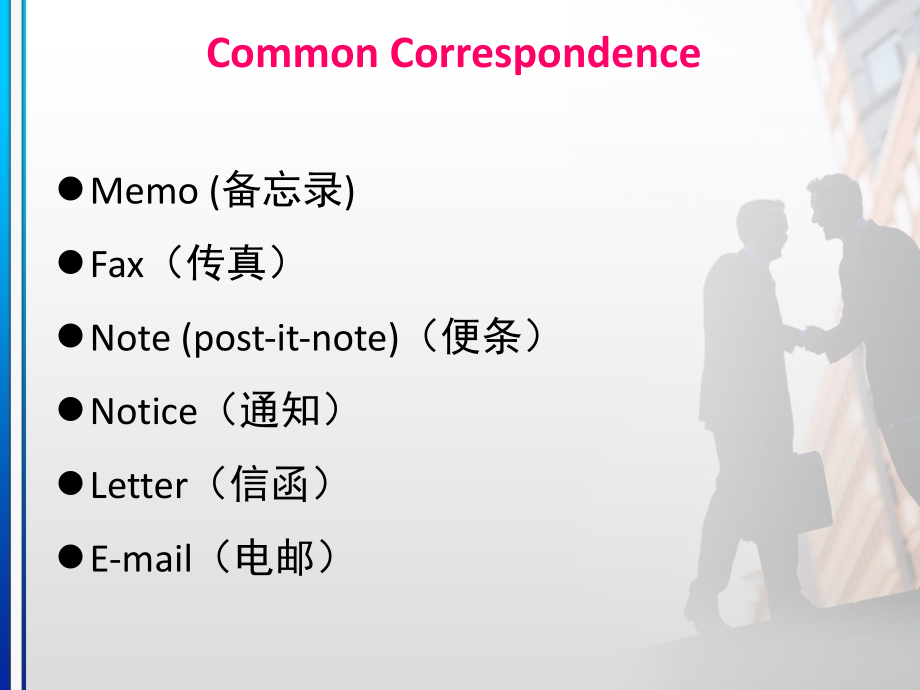 Common Correspondence

●Memo (备忘录)

●Fax（传真）

●Note (post-it-note)（便条）

●Notice（通知）

●Letter（信函）

●E-mail（电邮）